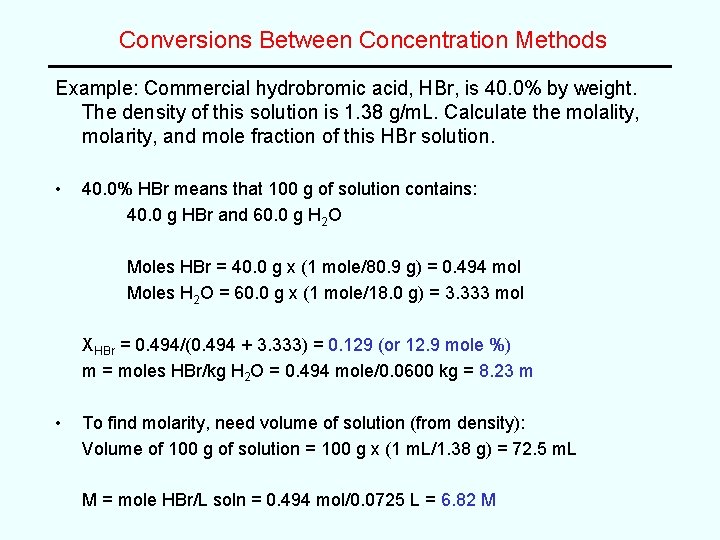 Conversions Between Concentration Methods

Example: Commercial hydrobromic acid, HBr, is 40.0% by weight. The density of this solution is 1.38 g/mL. Calculate the molality, molarity, and mole fraction of this HBr solution.

• 40.0% HBr means that 100 g of solution contains:
40.0 g HBr and 60.0 g $H_2O$

Moles HBr = 40.0 g x (1 mole/80.9 g) = 0.494 mol
Moles $H_2O$ = 60.0 g x (1 mole/18.0 g) = 3.333 mol

$X_{HBr}$ = 0.494/(0.494 + 3.333) = 0.129 (or 12.9 mole %)
m = moles HBr/kg $H_2O$ = 0.494 mole/0.0600 kg = 8.23 m

• To find molarity, need volume of solution (from density):
Volume of 100 g of solution = 100 g x (1 mL/1.38 g) = 72.5 mL

M = mole HBr/L soln = 0.494 mol/0.0725 L = 6.82 M